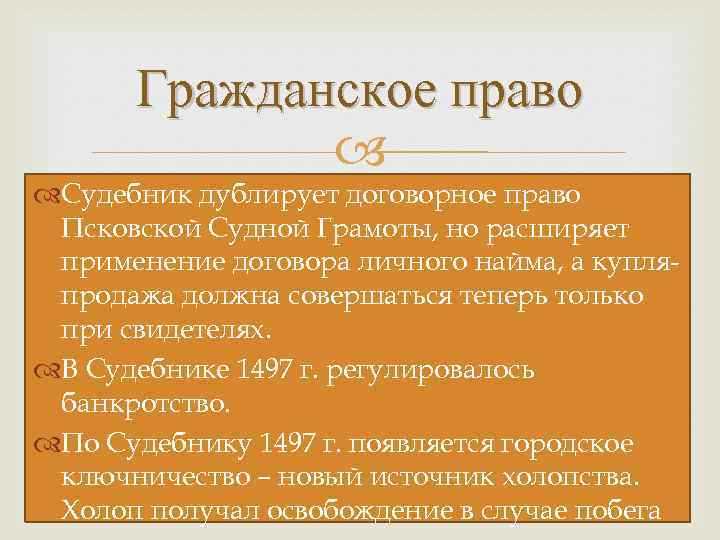 Гражданское право

Судебник дублирует договорное право Псковской Судной Грамоты, но расширяет применение договора личного найма, а купля-продажа должна совершаться теперь только при свидетелях.

В Судебнике 1497 г. регулировалось банкротство.

По Судебнику 1497 г. появляется городское ключничество – новый источник холопства. Холоп получал освобождение в случае побега